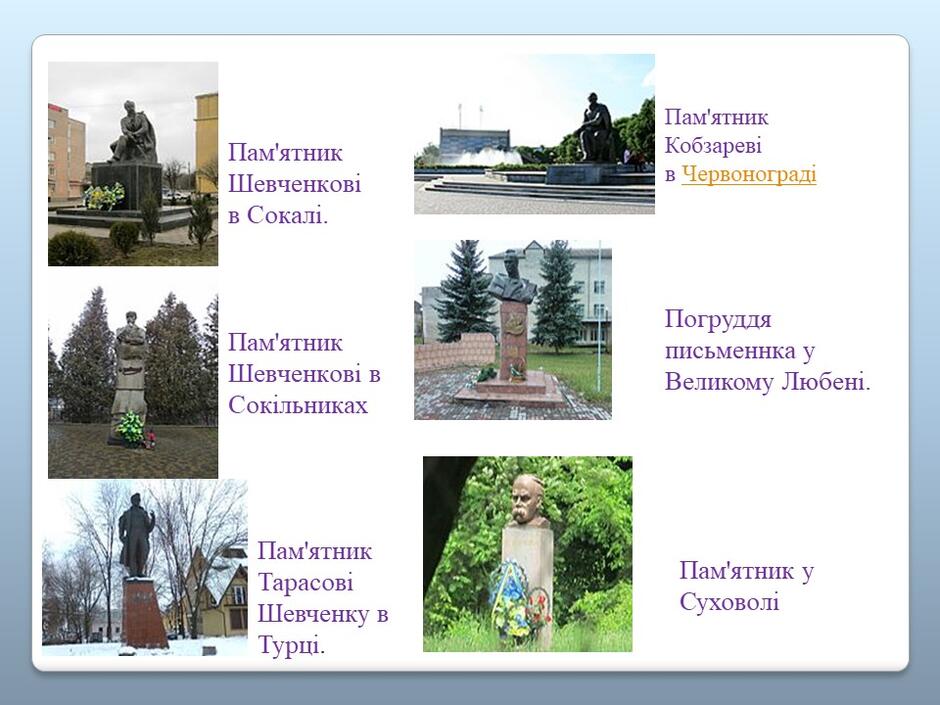 Пам'ятник Шевченкові в Сокалі.

Пам'ятник Кобзареві в Червонограді

Пам'ятник Шевченкові в Сокільниках

Погруддя письменнка у Великому Любені.

Пам'ятник Тарасові Шевченку в Турці.

Пам'ятник у Суховолі